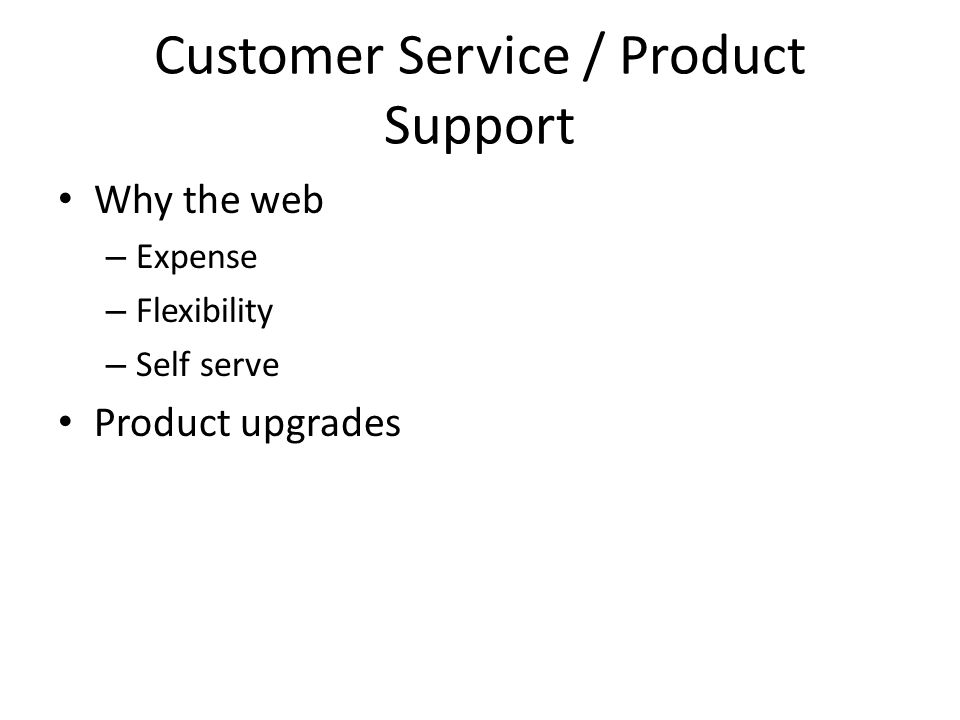 Customer Service / Product Support

• Why the web
– Expense
– Flexibility
– Self serve
• Product upgrades